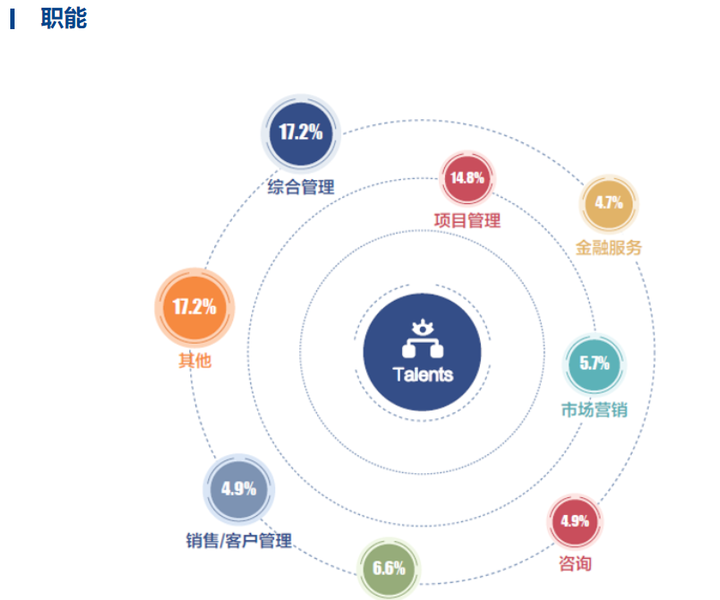 职能

17.2%
综合管理

14.8%
项目管理

4.7%
金融服务

17.2%
其他

Talents

5.7%
市场营销

4.9%
销售/客户管理

4.9%
咨询

6.6%